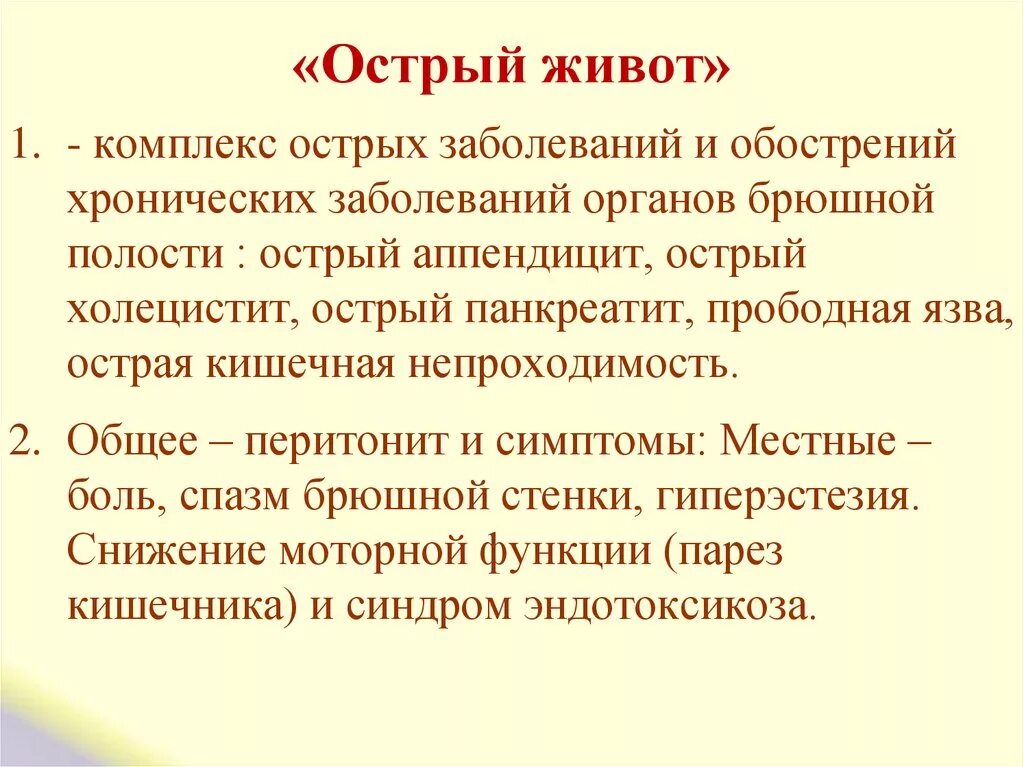 «Острый живот»

1. - комплекс острых заболеваний и обострений хронических заболеваний органов брюшной полости : острый аппендицит, острый холецистит, острый панкреатит, прободная язва, острая кишечная непроходимость.

2. Общее – перитонит и симптомы: Местные – боль, спазм брюшной стенки, гиперэстезия. Снижение моторной функции (парез кишечника) и синдром эндотоксикоза.